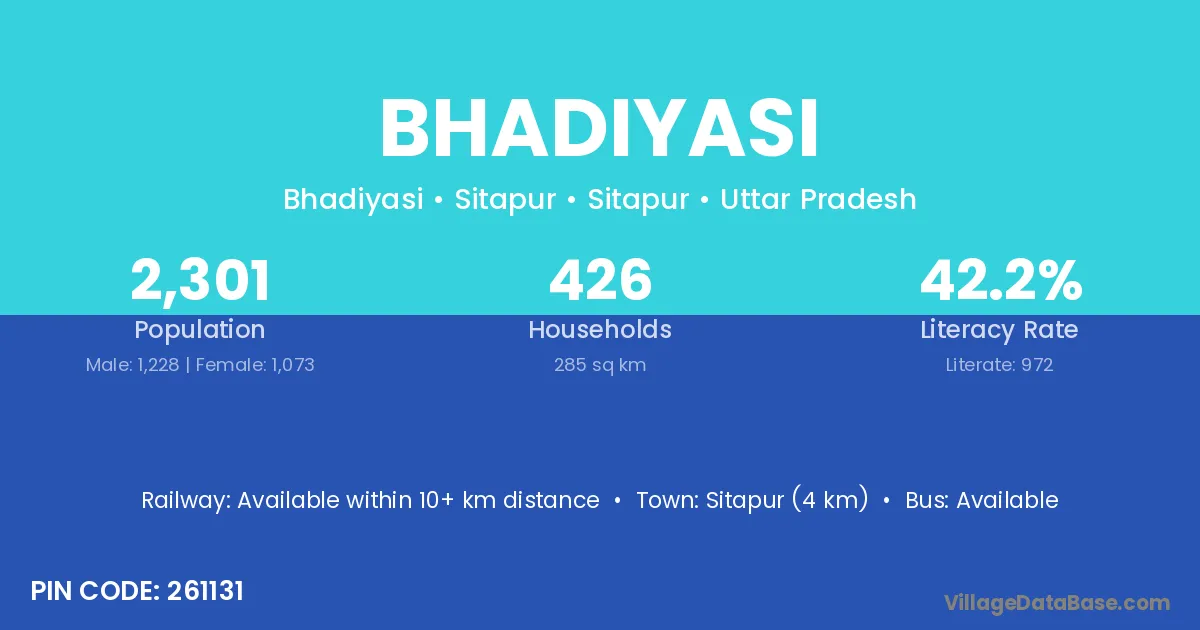 BHADIYASI

Bhadiyasi • Sitapur • Sitapur • Uttar Pradesh

2,301
Population
Male: 1,228 | Female: 1,073

426
Households
285 sq km

42.2%
Literacy Rate
Literate: 972

Railway: Available within 10+ km distance • Town: Sitapur (4 km) • Bus: Available

PIN CODE: 261131

VillageDataBase.com